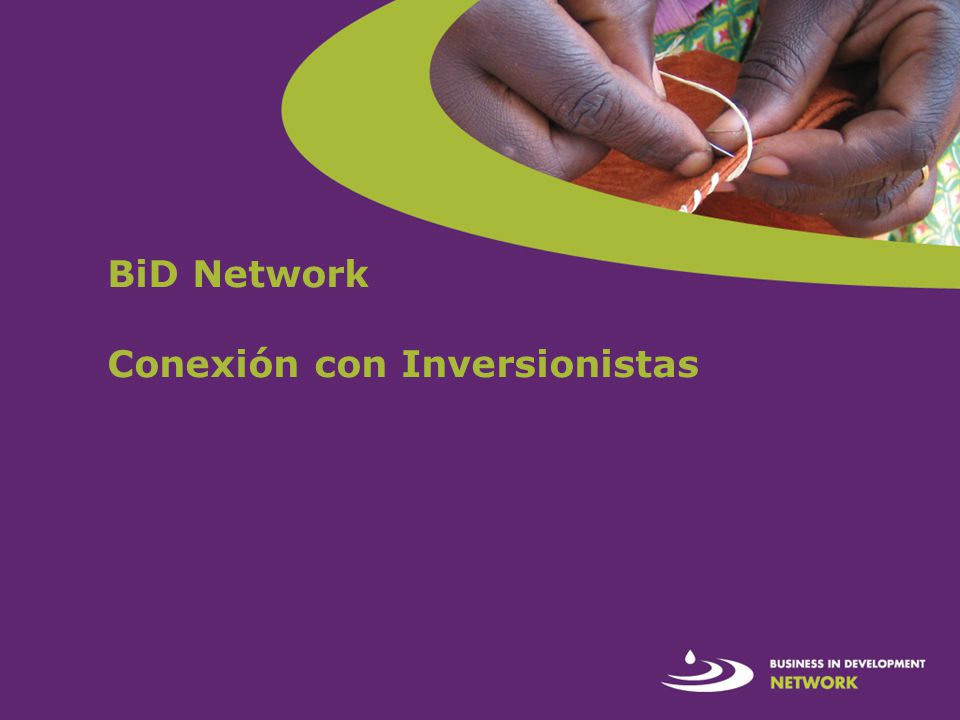 BiD Network

Conexión con Inversionistas

BUSINESS IN DEVELOPMENT
NETWORK